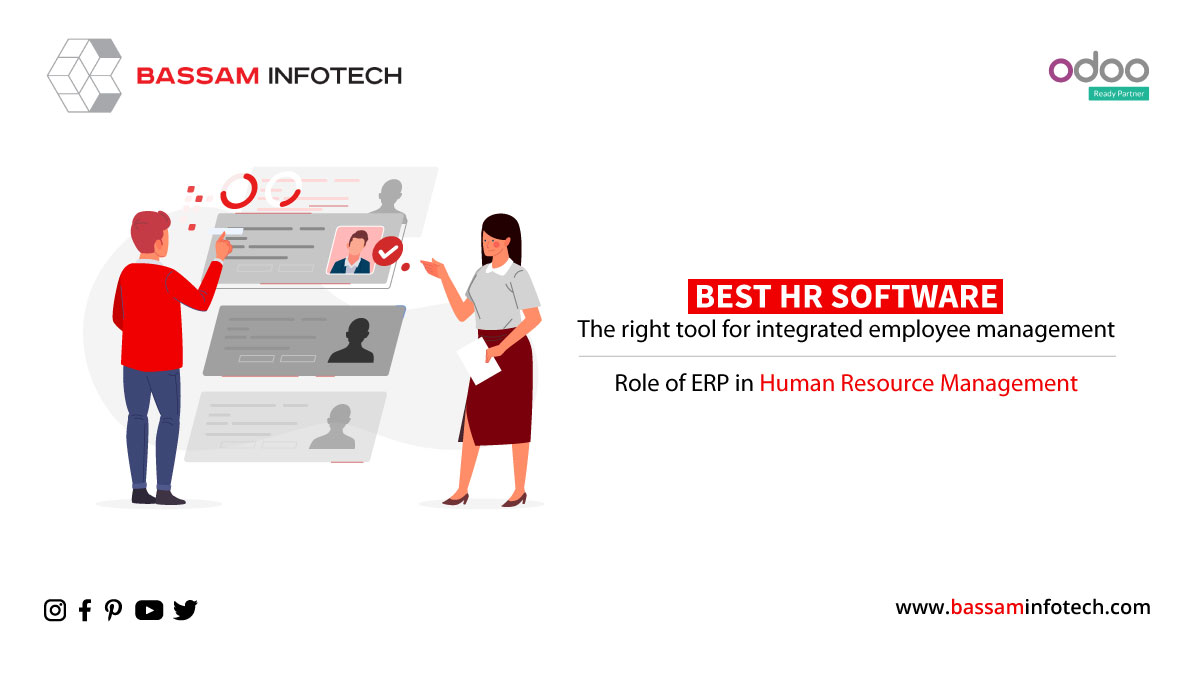 BASSAM INFOTECH

odoo
Ready Partner

BEST HR SOFTWARE
The right tool for integrated employee management

Role of ERP in Human Resource Management

www.bassaminfotech.com